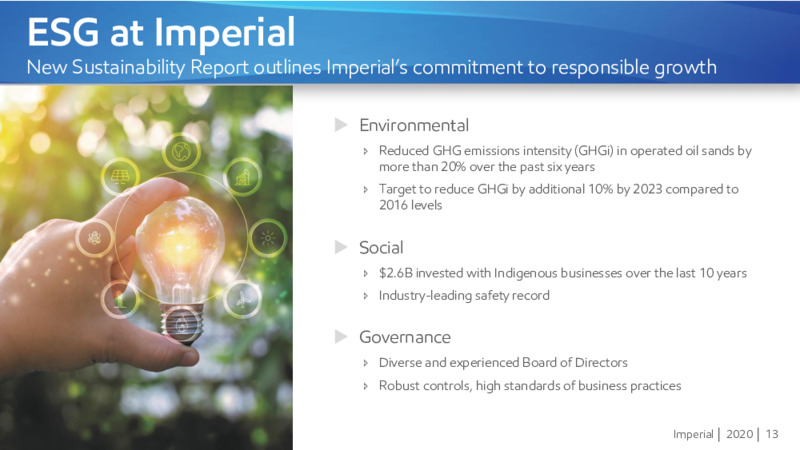 ESG at Imperial

New Sustainability Report outlines Imperial's commitment to responsible growth

Environmental

Reduced GHG emissions intensity (GHGi) in operated oil sands by more than 20% over the past six years

Target to reduce GHGi by additional 10% by 2023 compared to 2016 levels

Social

\$2.6B invested with Indigenous businesses over the last 10 years

Industry-leading safety record

Governance

Diverse and experienced Board of Directors

Robust controls, high standards of business practices

Imperial | 2020 | 13